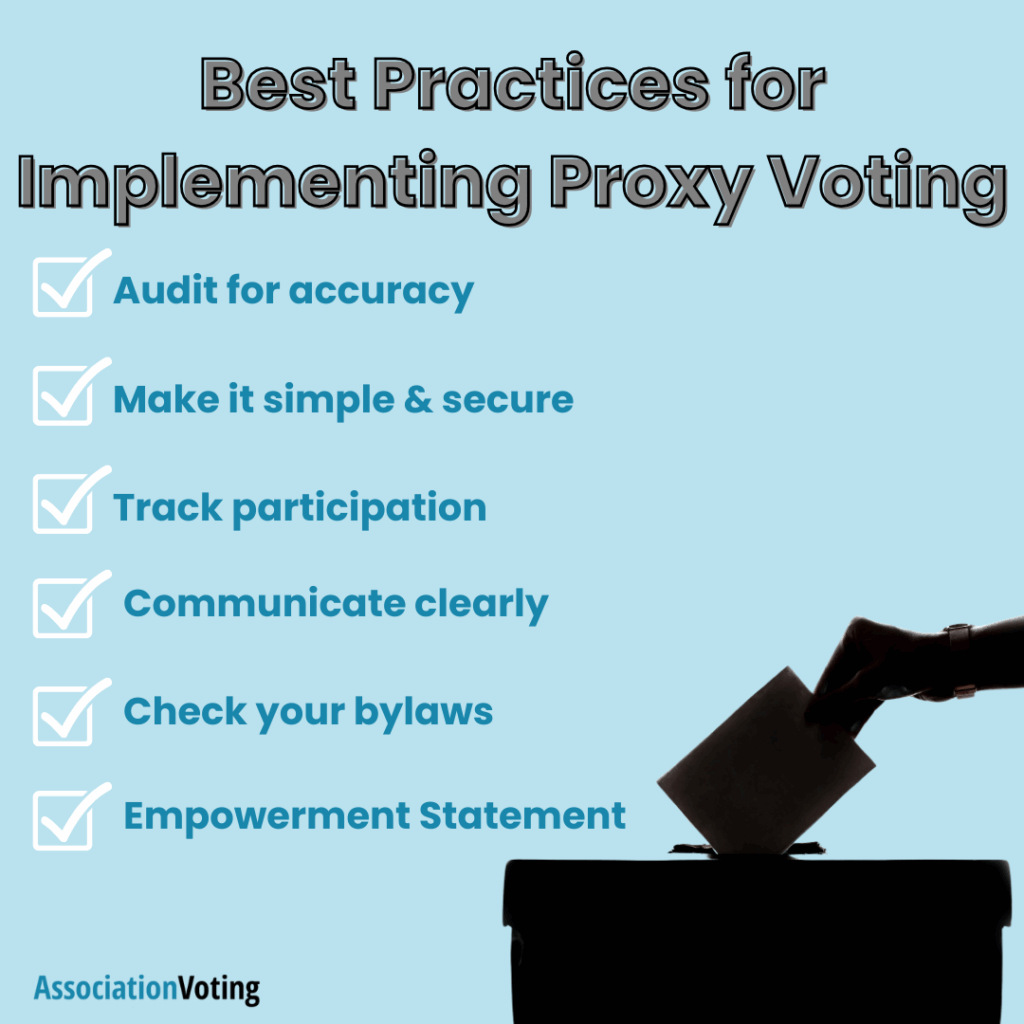 Best Practices for Implementing Proxy Voting

Audit for accuracy

Make it simple & secure

Track participation

Communicate clearly

Check your bylaws

Empowerment Statement

AssociationVoting